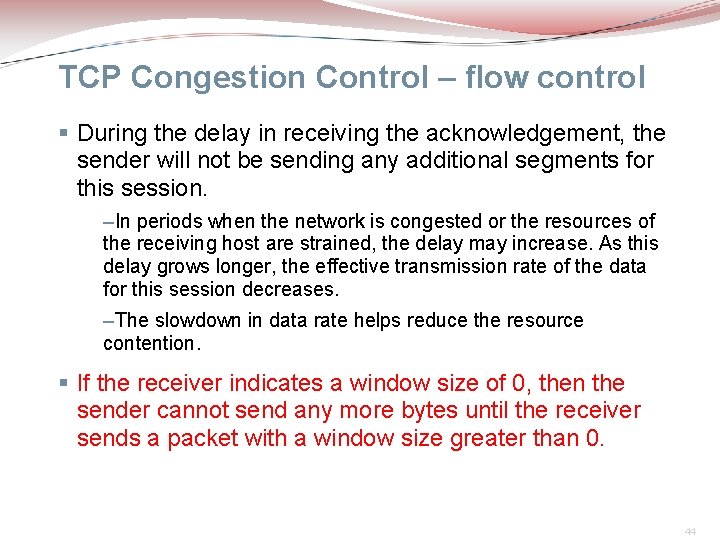 TCP Congestion Control – flow control

▪ During the delay in receiving the acknowledgement, the sender will not be sending any additional segments for this session.

–In periods when the network is congested or the resources of the receiving host are strained, the delay may increase. As this delay grows longer, the effective transmission rate of the data for this session decreases.

–The slowdown in data rate helps reduce the resource contention.

▪ If the receiver indicates a window size of 0, then the sender cannot send any more bytes until the receiver sends a packet with a window size greater than 0.

44